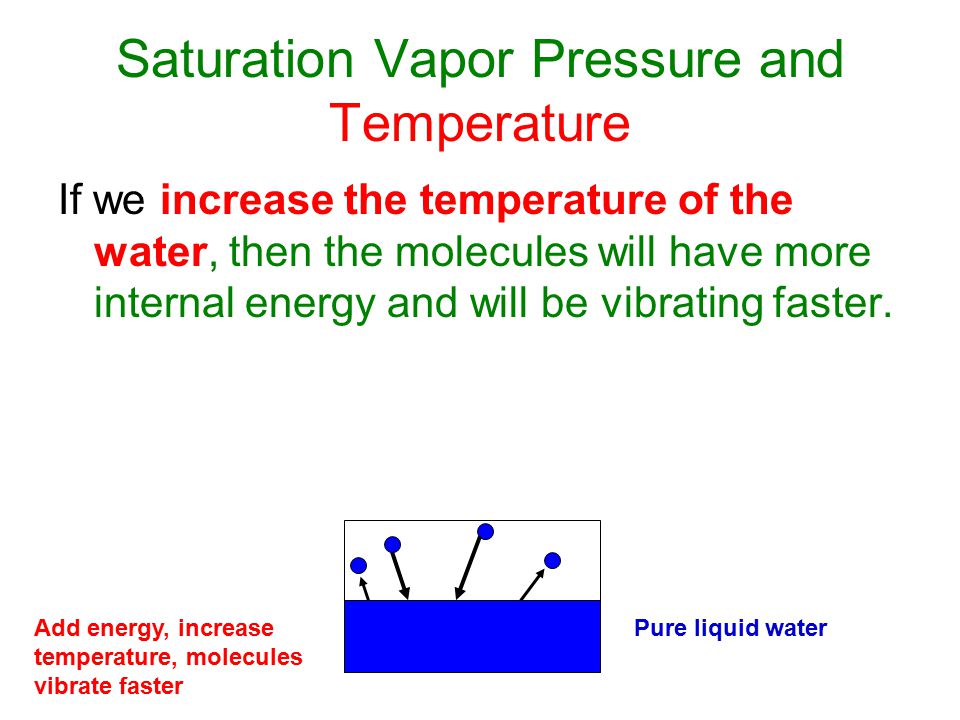 Saturation Vapor Pressure and Temperature

If we increase the temperature of the water, then the molecules will have more internal energy and will be vibrating faster.

Add energy, increase temperature, molecules vibrate faster

Pure liquid water